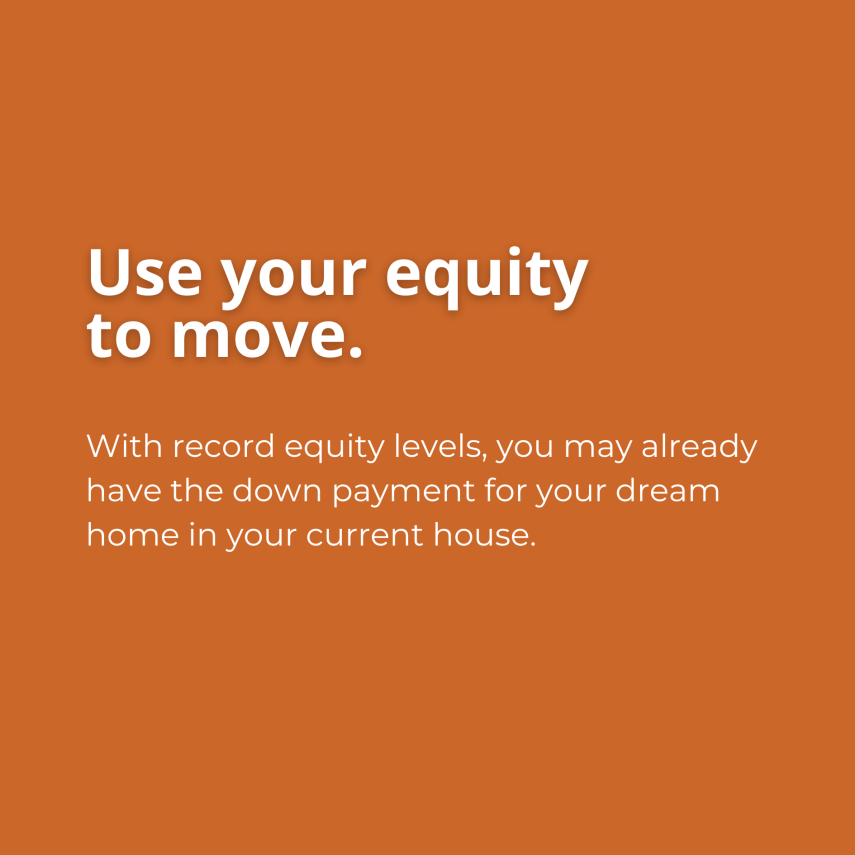 Use your equity to move.

With record equity levels, you may already have the down payment for your dream home in your current house.